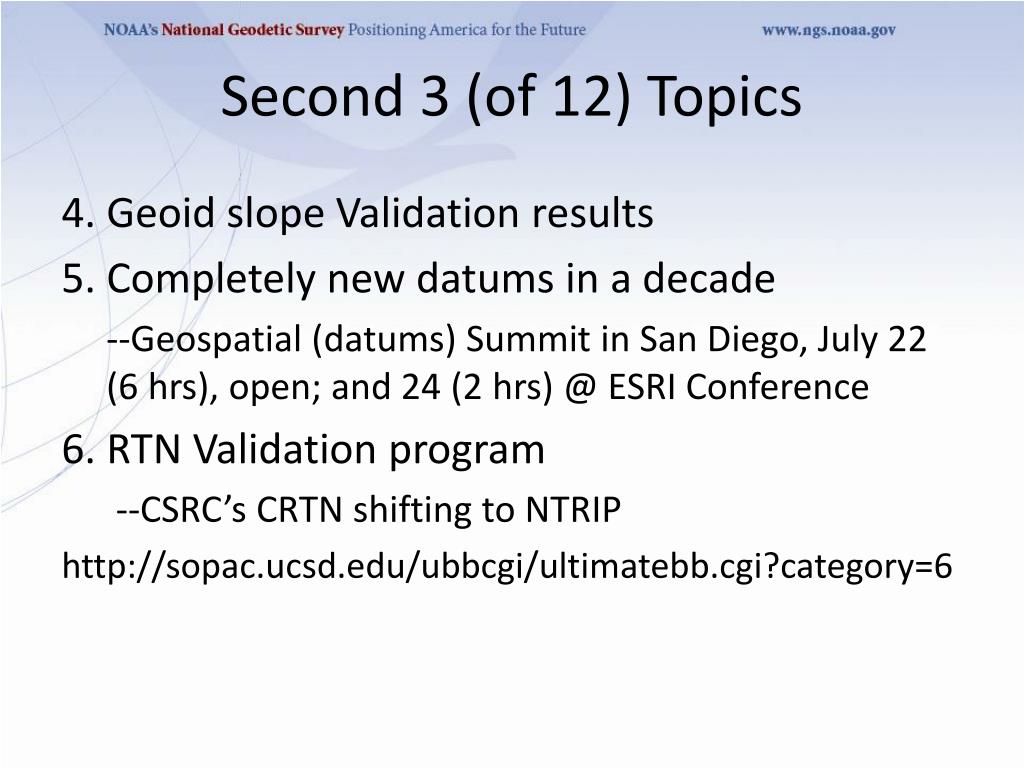 NOAA's National Geodetic Survey Positioning America for the Future www.ngs.noaa.gov

Second 3 (of 12) Topics

4. Geoid slope Validation results

5. Completely new datums in a decade

--Geospatial (datums) Summit in San Diego, July 22 (6 hrs), open; and 24 (2 hrs) @ ESRI Conference

6. RTN Validation program

--CSRC's CRTN shifting to NTRIP

http://sopac.ucsd.edu/ubbcgi/ultimatebb.cgi?category=6